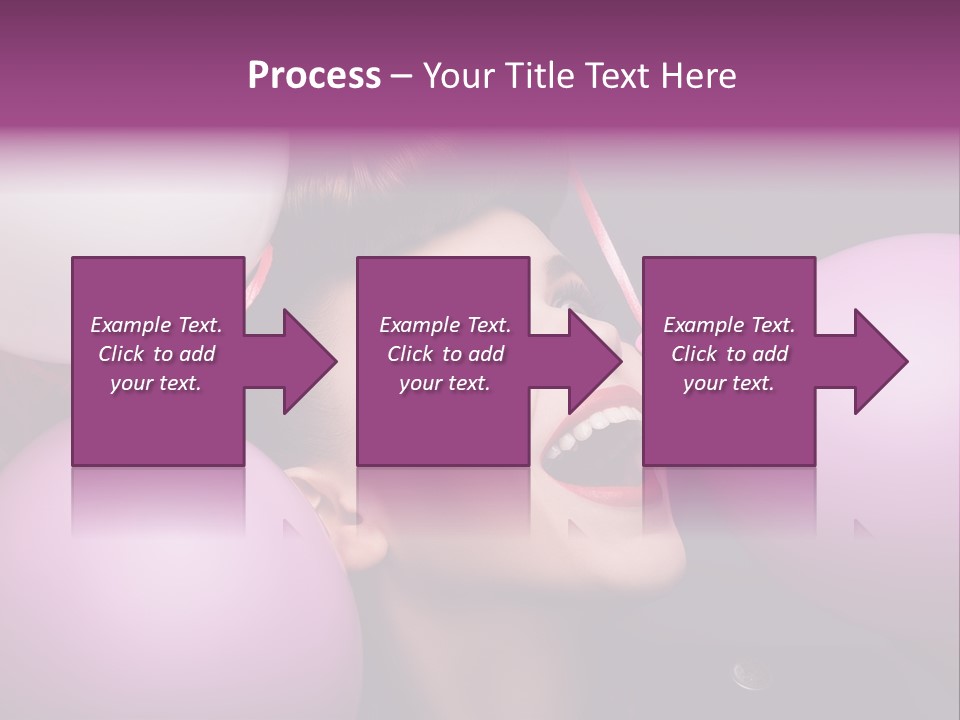 Process – Your Title Text Here

Example Text. Click to add your text.

Example Text. Click to add your text.

Example Text. Click to add your text.